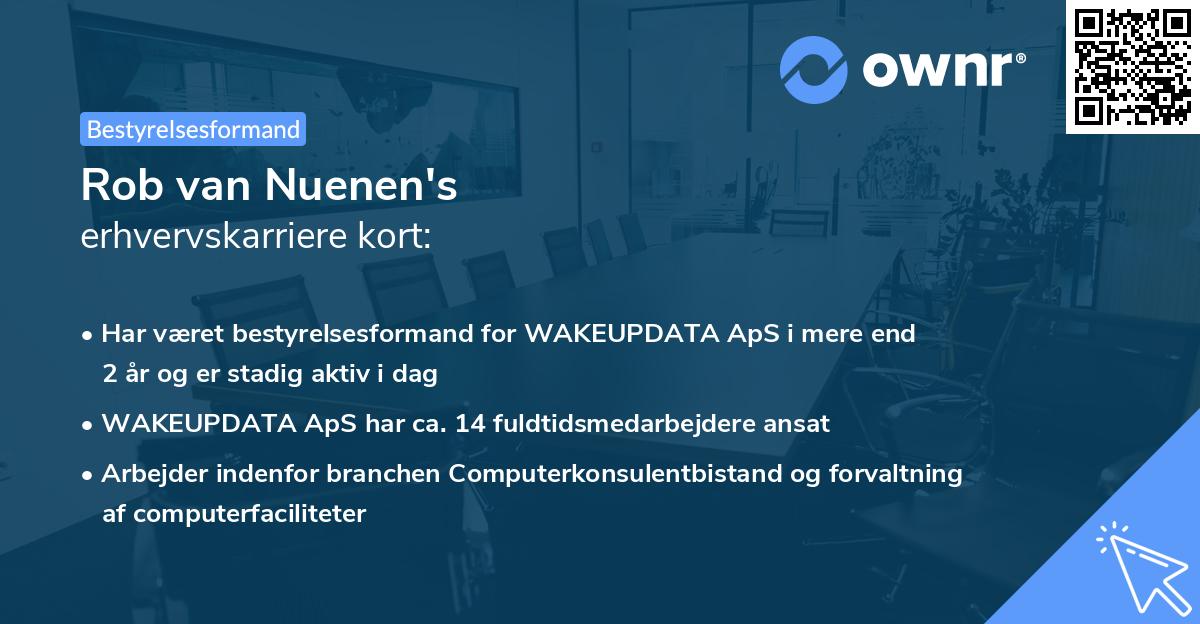 ownr®

Bestyrelsesformand

Rob van Nuenen's
erhvervskarriere kort:

• Har været bestyrelsesformand for WAKEUPDATA ApS i mere end 2 år og er stadig aktiv i dag
• WAKEUPDATA ApS har ca. 14 fuldtidsmedarbejdere ansat
• Arbejder indenfor branchen Computerkonsulentbistand og forvaltning af computerfaciliteter